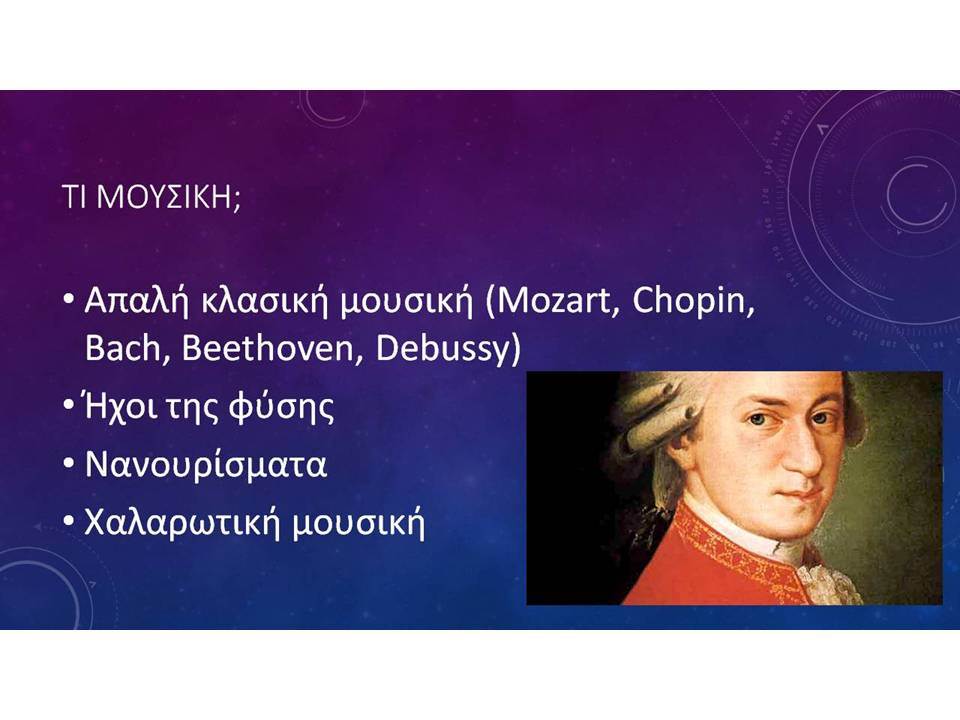 ΤΙ ΜΟΥΣΙΚΗ;

• Απαλή κλασική μουσική (Mozart, Chopin, Bach, Beethoven, Debussy)
• Ήχοι της φύσης
• Νανουρίσματα
• Χαλαρωτική μουσική